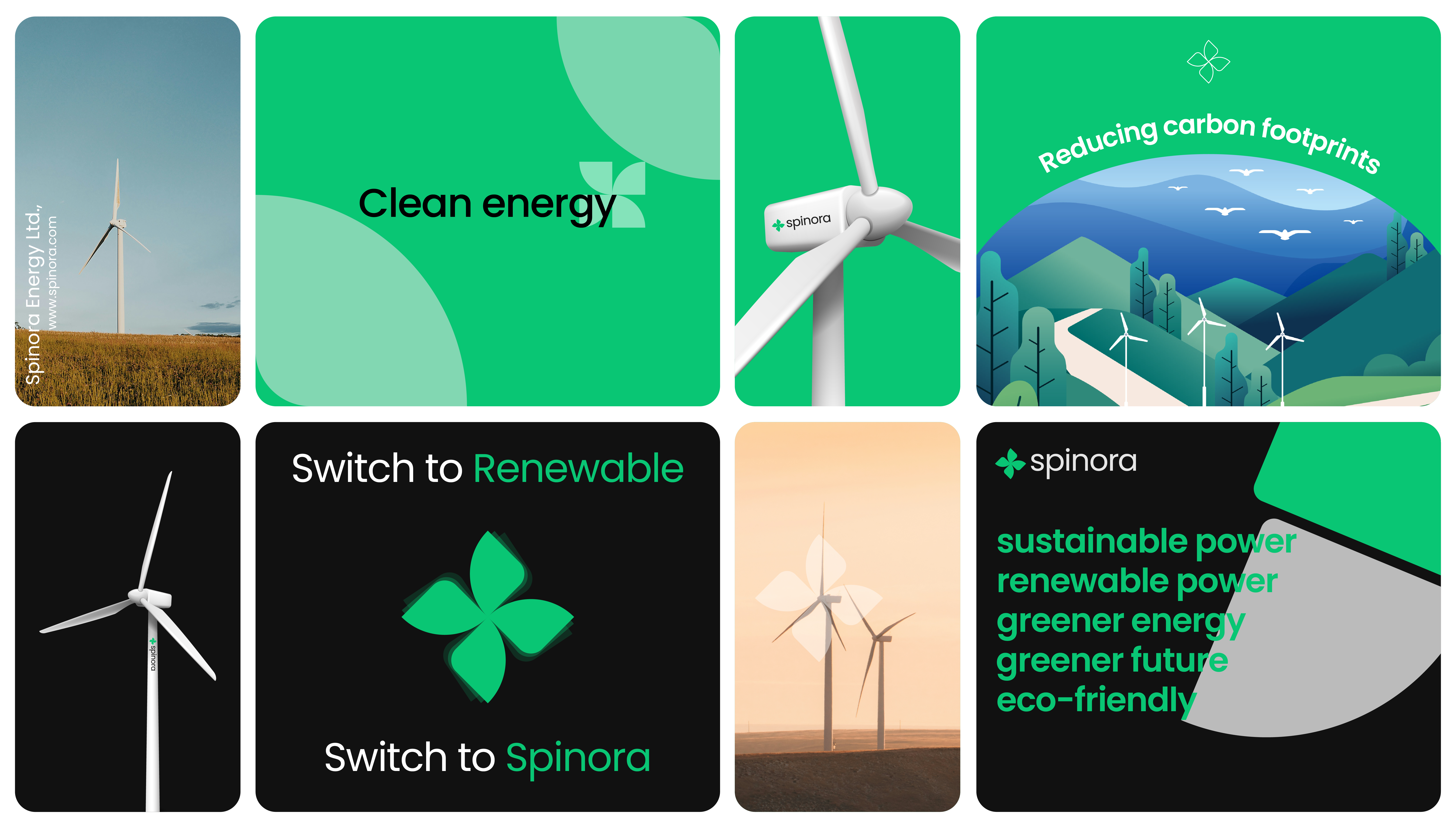 Spinora Energy Ltd.,
www.spinora.com

Clean energy

spinora

Reducing carbon footprints

spinora

Switch to Renewable

Switch to Spinora

spinora

sustainable power
renewable power
greener energy
greener future
eco-friendly